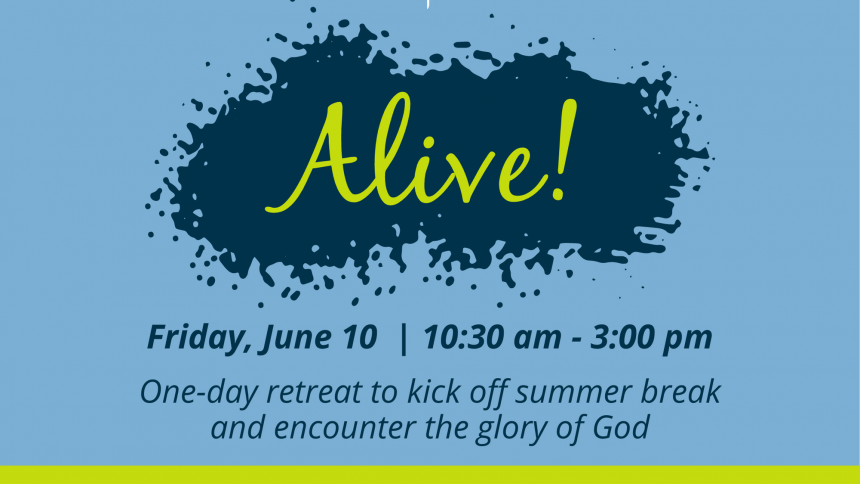 Alive!

Friday, June 10 | 10:30 am - 3:00 pm

One-day retreat to kick off summer break and encounter the glory of God